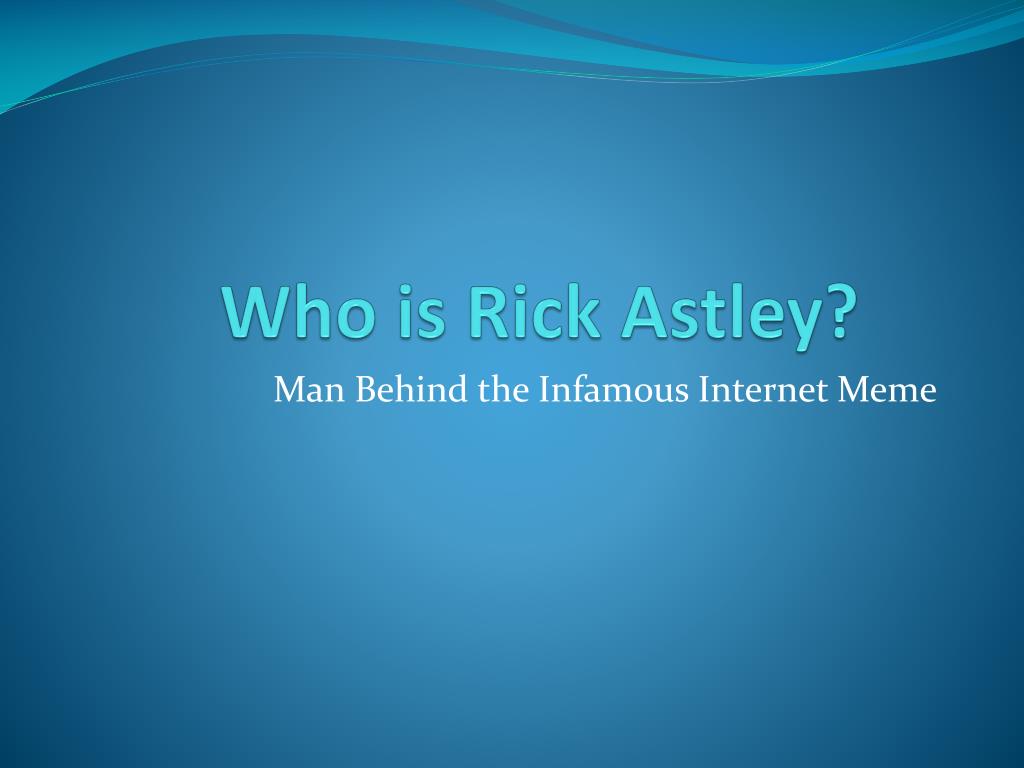 Who is Rick Astley?

Man Behind the Infamous Internet Meme